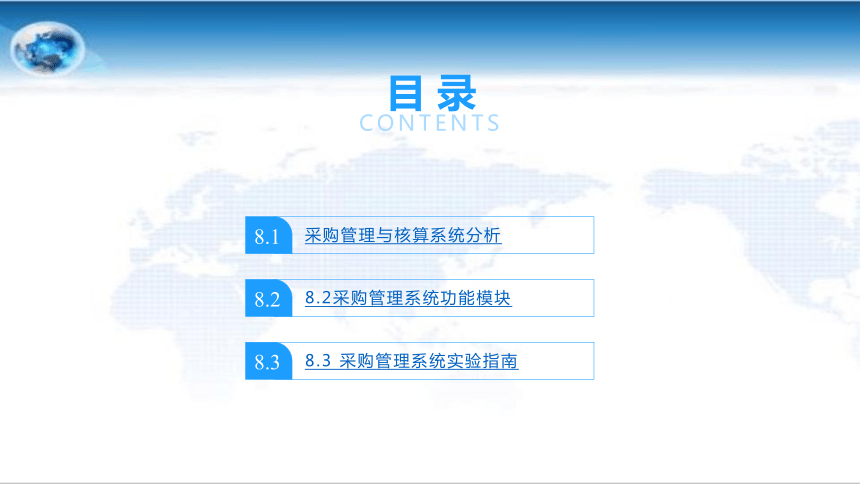 目录
CONTENTS

8.1 采购管理与核算系统分析

8.2 8.2采购管理系统功能模块

8.3 8.3 采购管理系统实验指南